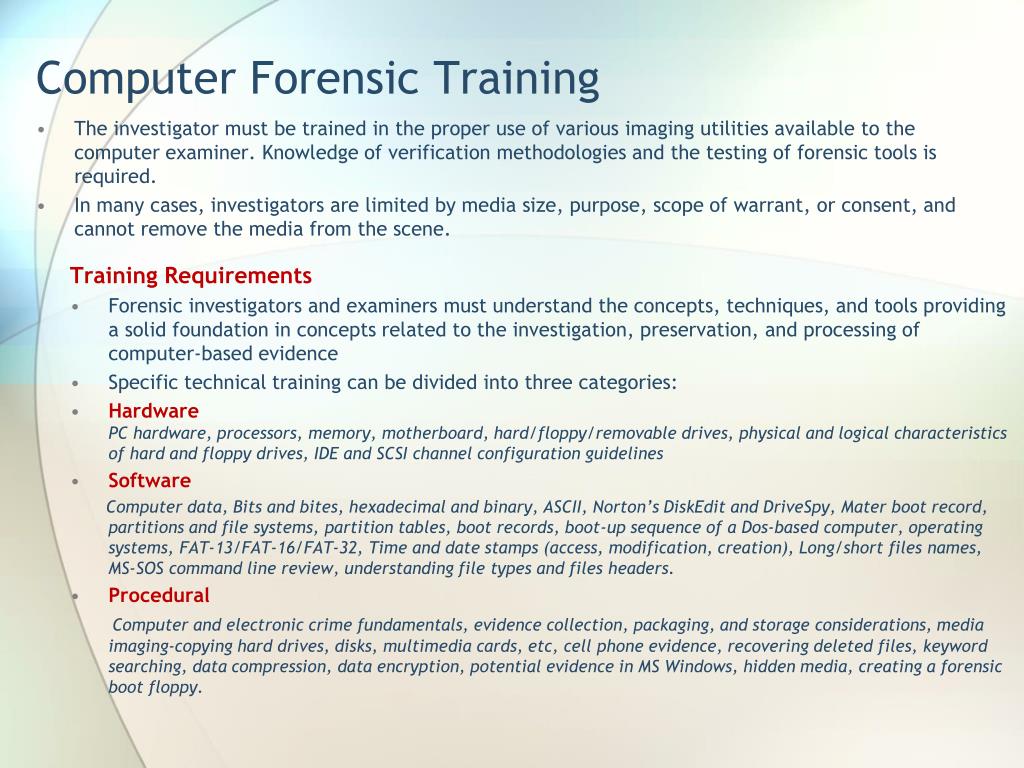 Computer Forensic Training

• The investigator must be trained in the proper use of various imaging utilities available to the computer examiner. Knowledge of verification methodologies and the testing of forensic tools is required.
• In many cases, investigators are limited by media size, purpose, scope of warrant, or consent, and cannot remove the media from the scene.

Training Requirements

• Forensic investigators and examiners must understand the concepts, techniques, and tools providing a solid foundation in concepts related to the investigation, preservation, and processing of computer-based evidence
• Specific technical training can be divided into three categories:
• Hardware
PC hardware, processors, memory, motherboard, hard/floppy/removable drives, physical and logical characteristics of hard and floppy drives, IDE and SCSI channel configuration guidelines
• Software
Computer data, Bits and bites, hexadecimal and binary, ASCII, Norton's DiskEdit and DriveSpy, Mater boot record, partitions and file systems, partition tables, boot records, boot-up sequence of a Dos-based computer, operating systems, FAT-13/FAT-16/FAT-32, Time and date stamps (access, modification, creation), Long/short files names, MS-SOS command line review, understanding file types and files headers.
• Procedural
Computer and electronic crime fundamentals, evidence collection, packaging, and storage considerations, media imaging-copying hard drives, disks, multimedia cards, etc, cell phone evidence, recovering deleted files, keyword searching, data compression, data encryption, potential evidence in MS Windows, hidden media, creating a forensic boot floppy.